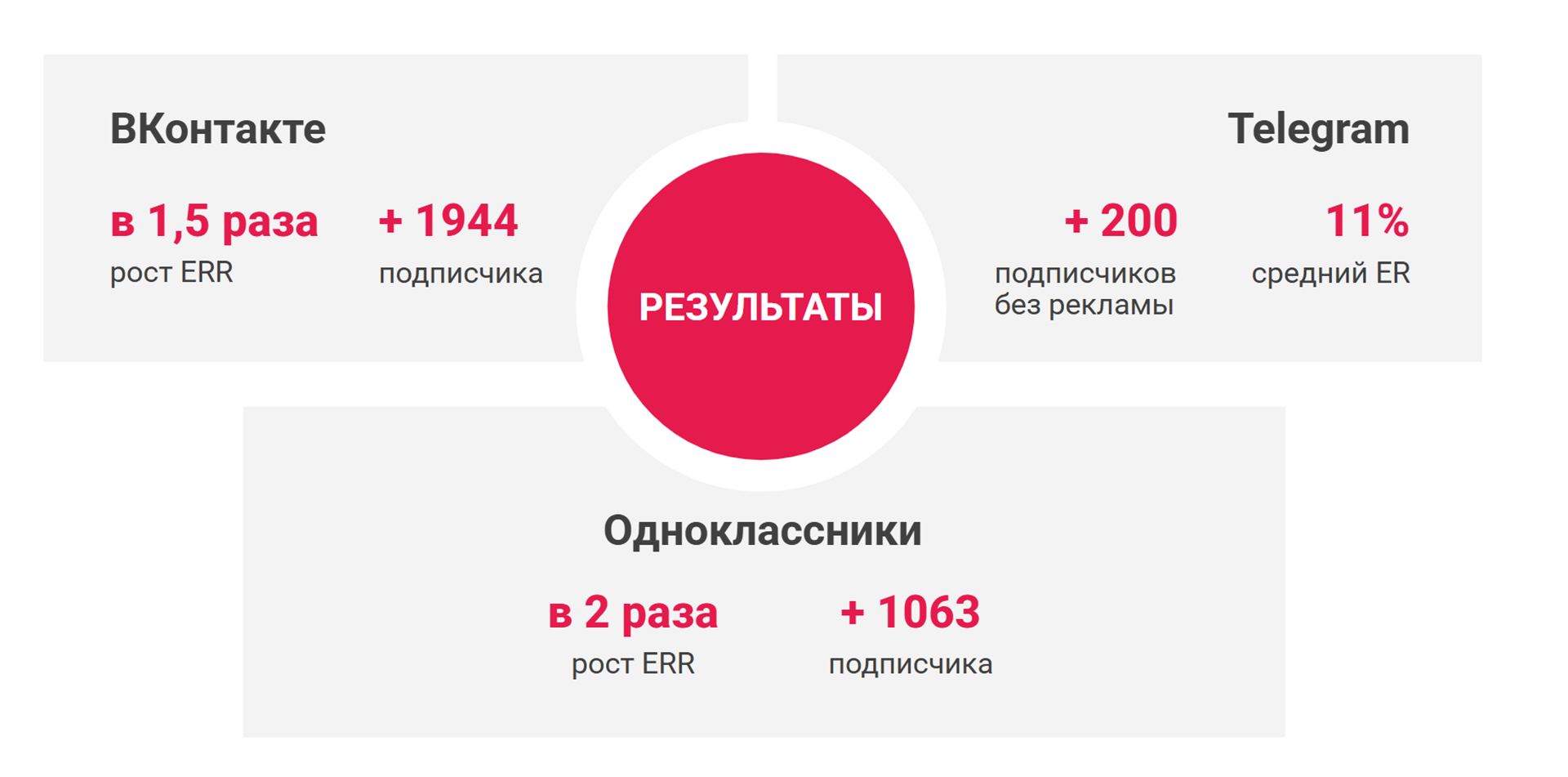 ВКонтакте

в 1,5 раза
рост ERR

+ 1944
подписчика

РЕЗУЛЬТАТЫ

Telegram

+ 200
подписчиков без рекламы

11%
средний ER

Одноклассники

в 2 раза
рост ERR

+ 1063
подписчика